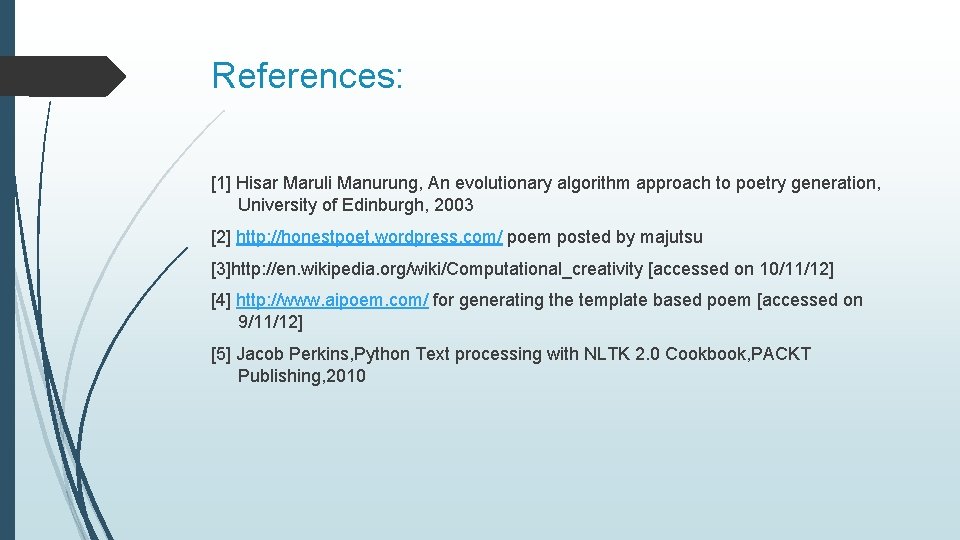 References:

[1] Hisar Maruli Manurung, An evolutionary algorithm approach to poetry generation, University of Edinburgh, 2003

[2] http://honestpoet.wordpress.com/ poem posted by majutsu

[3]http://en.wikipedia.org/wiki/Computational_creativity [accessed on 10/11/12]

[4] http://www.aipoem.com/ for generating the template based poem [accessed on 9/11/12]

[5] Jacob Perkins,Python Text processing with NLTK 2.0 Cookbook,PACKT Publishing,2010